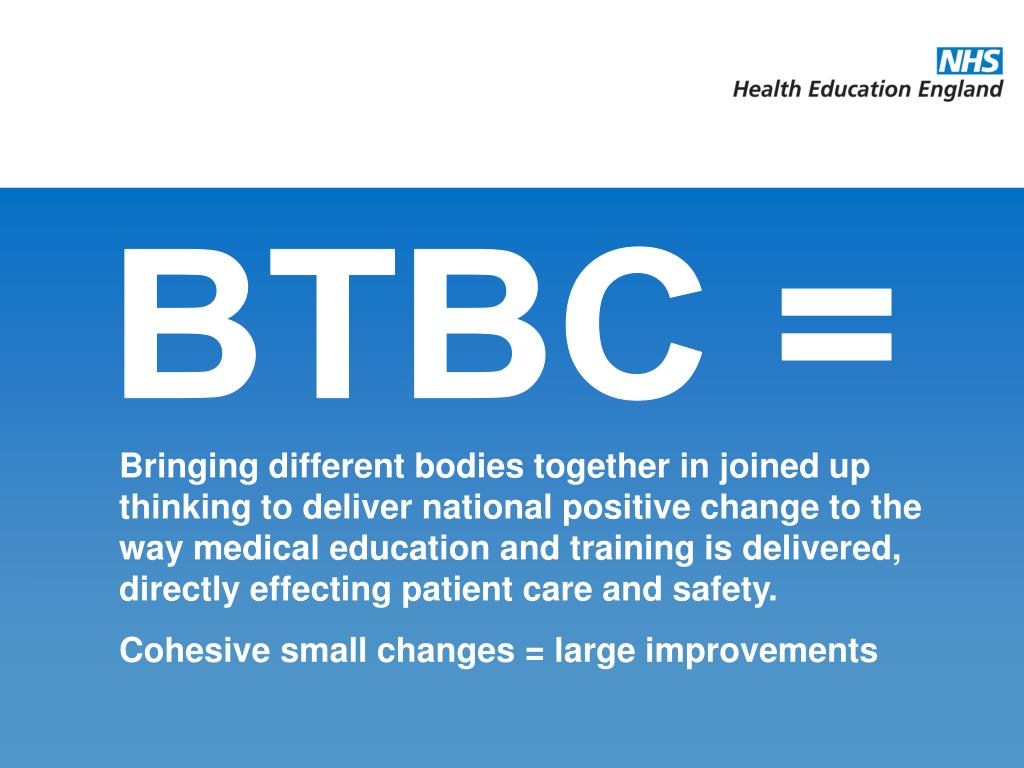 NHS
Health Education England

BTBC =

Bringing different bodies together in joined up thinking to deliver national positive change to the way medical education and training is delivered, directly effecting patient care and safety.

Cohesive small changes = large improvements